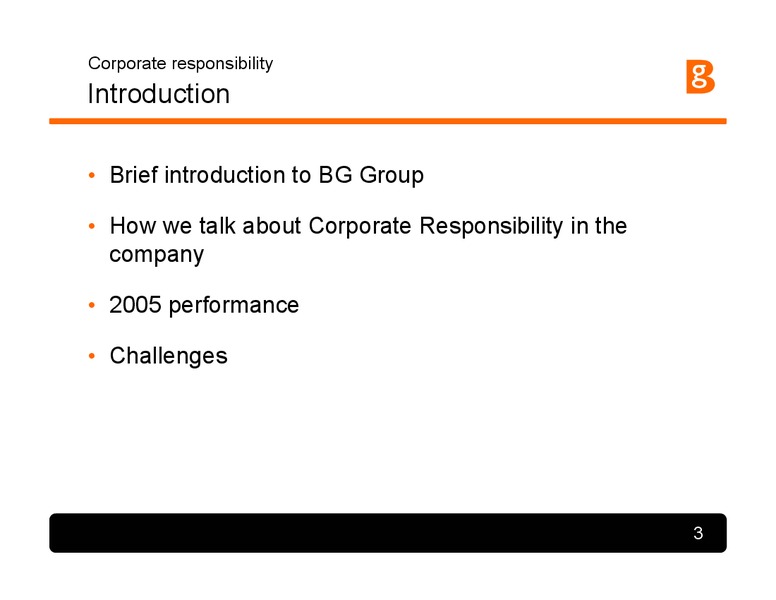 Corporate responsibility

Introduction

g

• Brief introduction to BG Group

• How we talk about Corporate Responsibility in the company

• 2005 performance

• Challenges

3